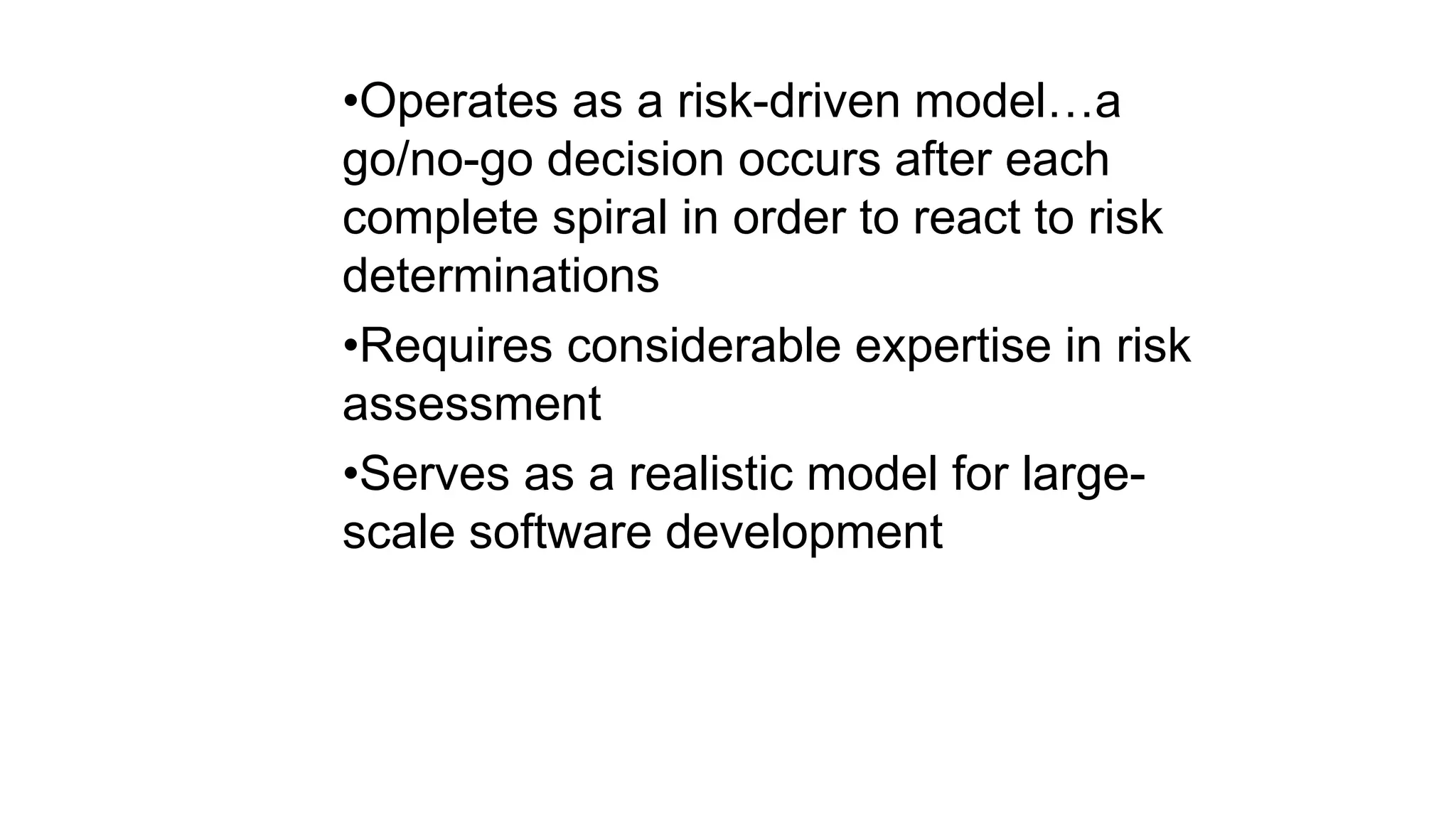 •Operates as a risk-driven model…a go/no-go decision occurs after each complete spiral in order to react to risk determinations

•Requires considerable expertise in risk assessment

•Serves as a realistic model for large-scale software development